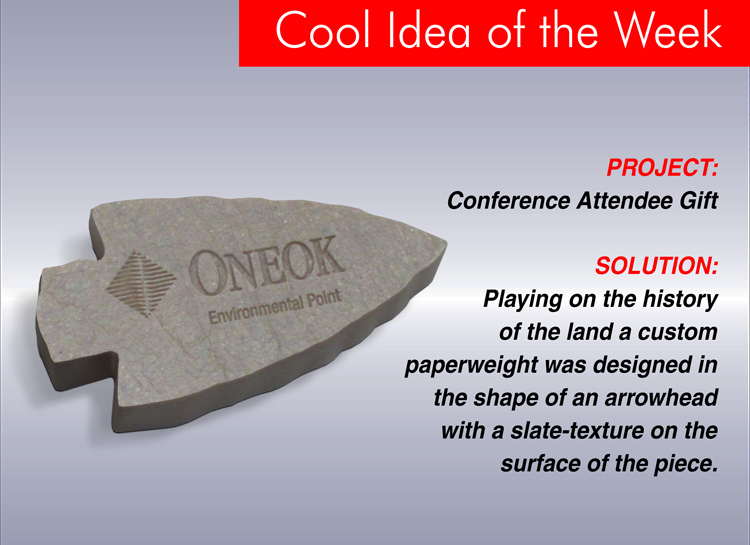 Cool Idea of the Week

ONEOK
Environmental Point

PROJECT:
Conference Attendee Gift

SOLUTION:
Playing on the history of the land a custom paperweight was designed in the shape of an arrowhead with a slate-texture on the surface of the piece.